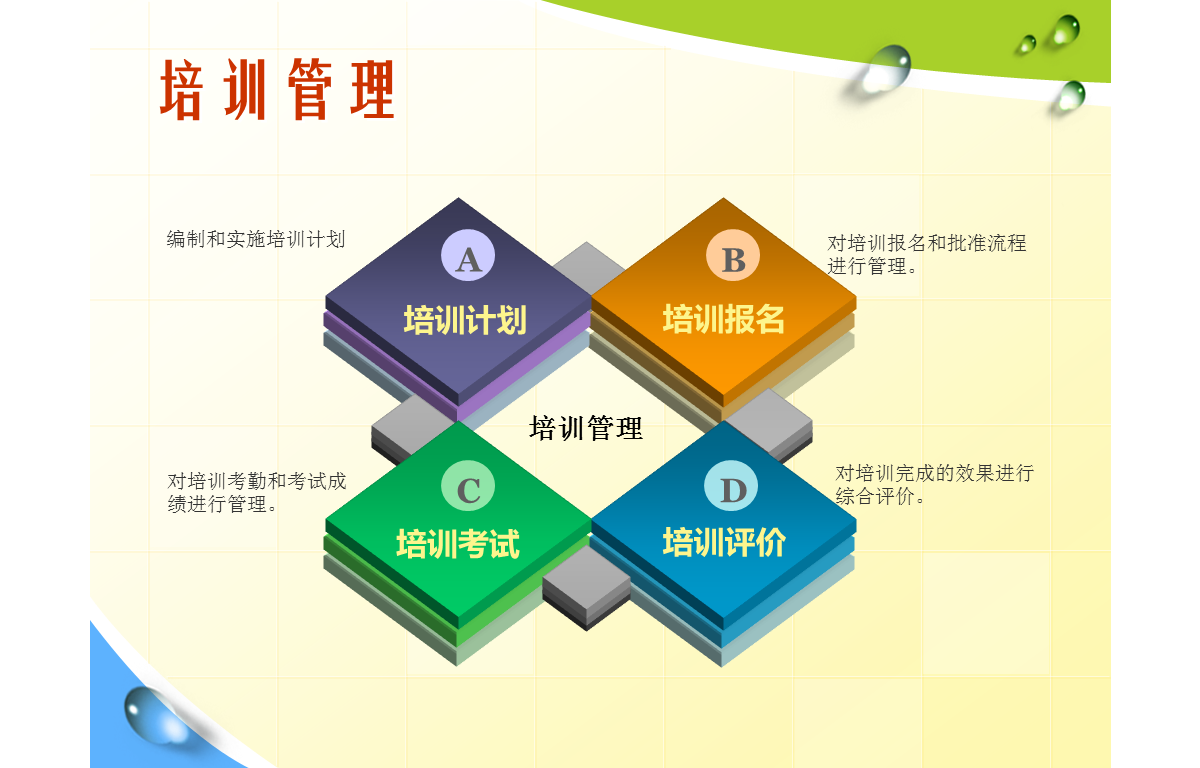 培训管理

编制和实施培训计划

A
培训计划

B
培训报名

对培训报名和批准流程进行管理。

培训管理

对培训考勤和考试成绩进行管理。

C
培训考试

D
培训评价

对培训完成的效果进行综合评价。